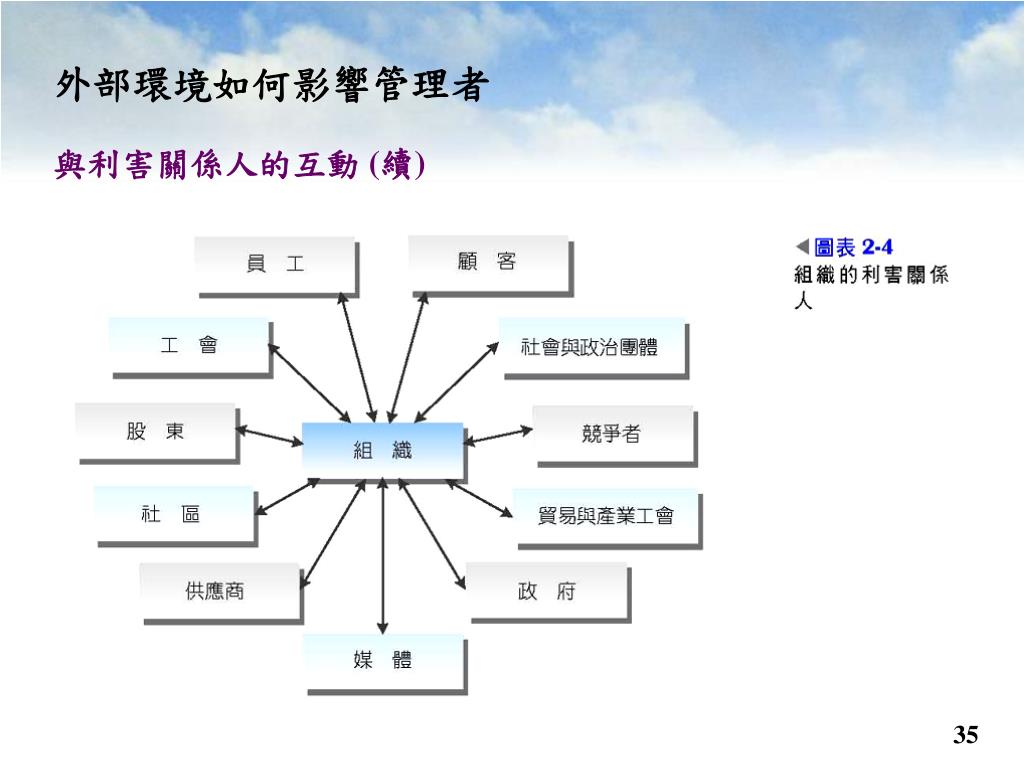 外部環境如何影響管理者

與利害關係人的互動 (續)

員 工

顧 客

工 會

社會與政治團體

股 東

組 織

競爭者

社 區

貿易與產業工會

供應商

政 府

媒 體

◀圖表 2-4
組織的利害關係人

35